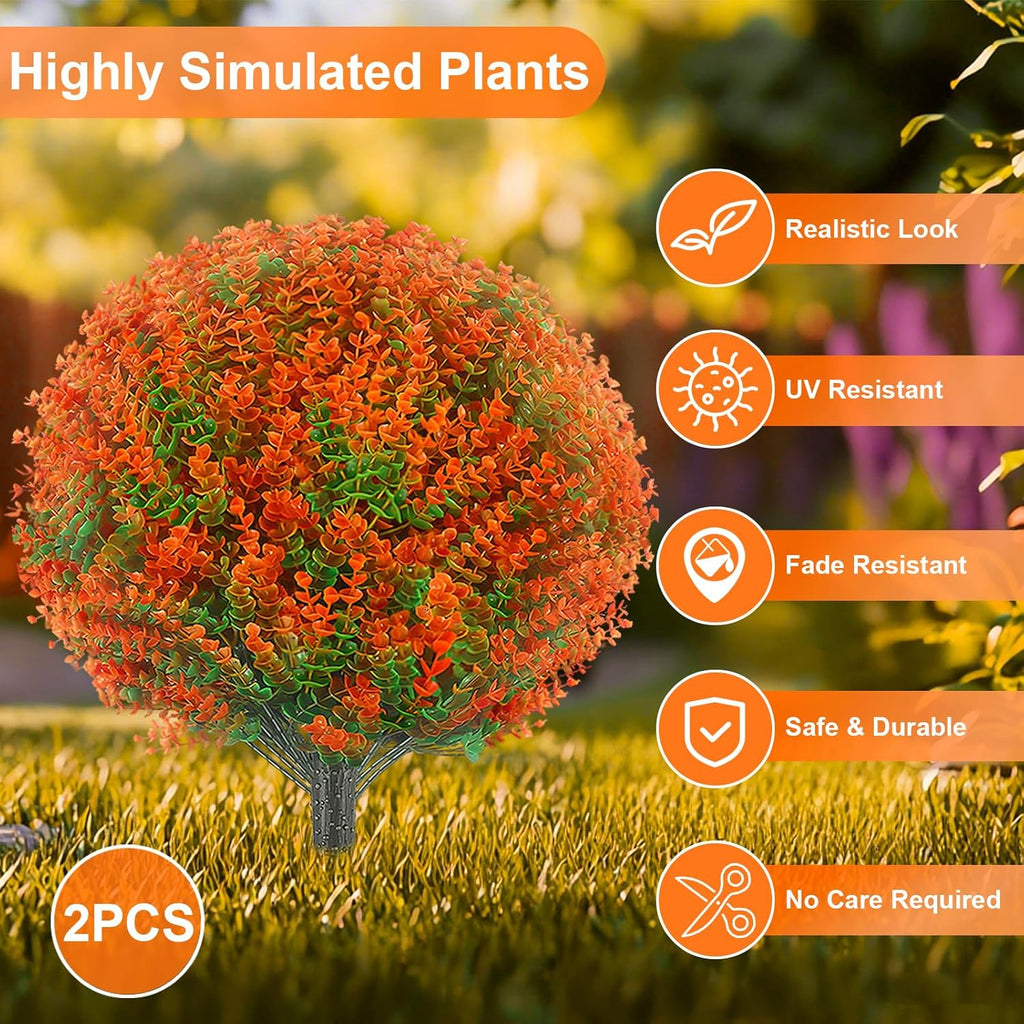 Highly Simulated Plants

Realistic Look

UV Resistant

Fade Resistant

Safe & Durable

No Care Required

2PCS